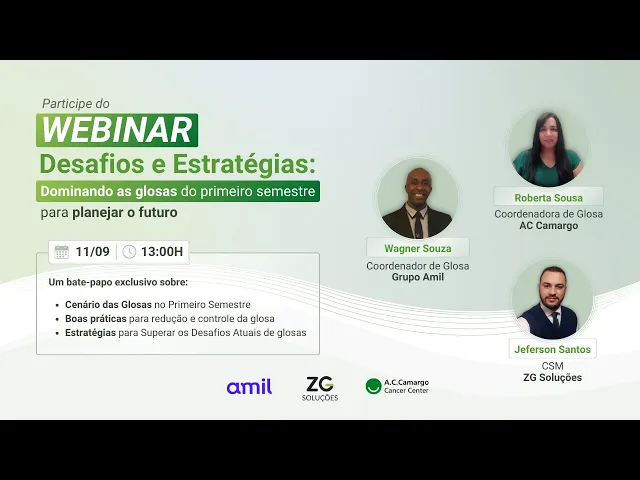 Participe do
WEBINAR
Desafios e Estratégias:
Dominando as glosas do primeiro semestre
para planejar o futuro

11/09 13:00H

Um bate-papo exclusivo sobre:

- Cenário das Glosas no Primeiro Semestre
- Boas práticas para redução e controle da glosa
- Estratégias para Superar os Desafios Atuais de glosas

Wagner Souza
Coordenador de Glosa
Grupo Amil

Roberta Sousa
Coordenadora de Glosa
AC Camargo

Jeferson Santos
CSM
ZG Soluções

amil
ZG SOLUÇÕES
A.C.Camargo Cancer Center